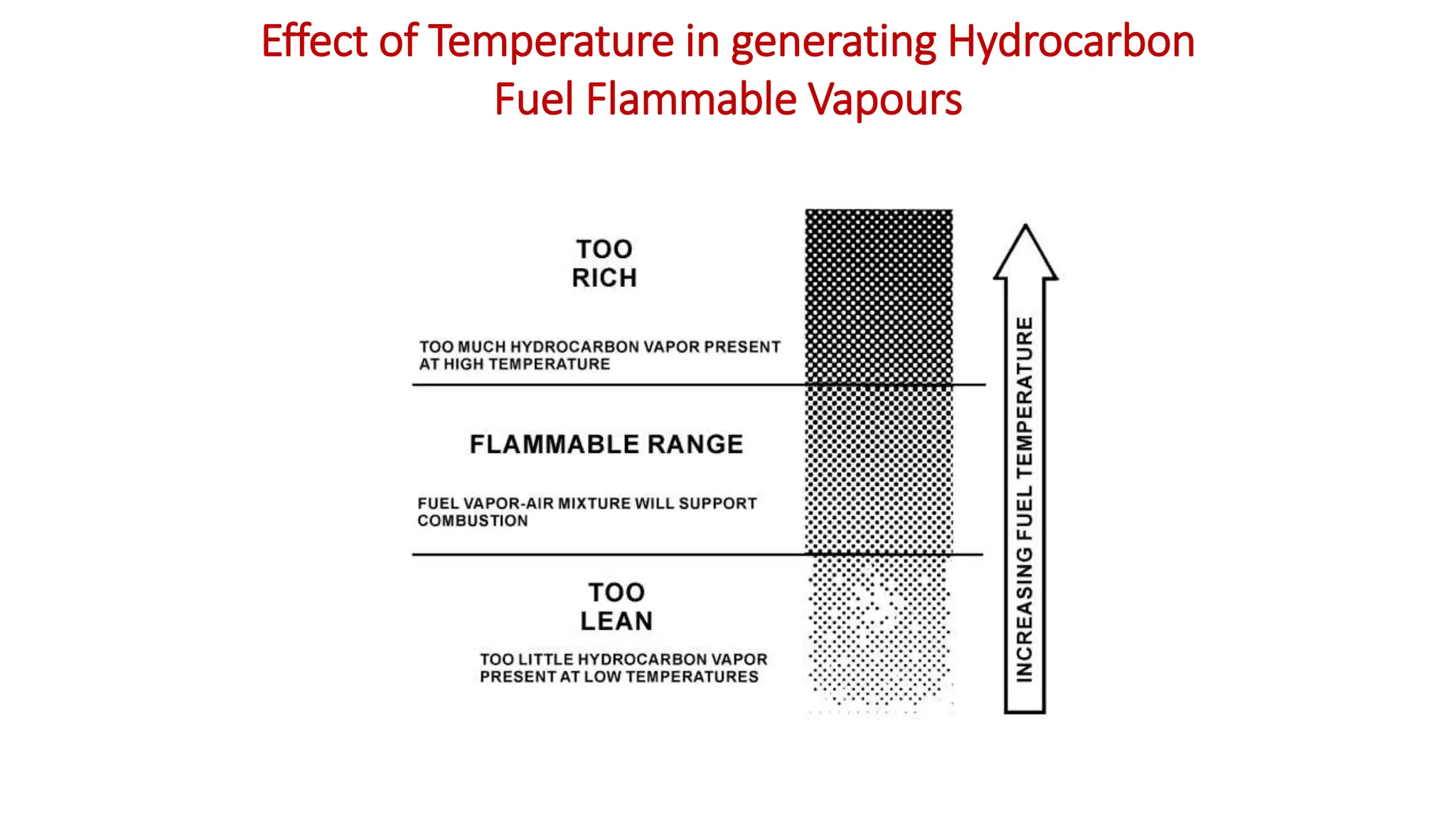 Effect of Temperature in generating Hydrocarbon Fuel Flammable Vapours

TOO RICH

TOO MUCH HYDROCARBON VAPOR PRESENT AT HIGH TEMPERATURE

FLAMMABLE RANGE

FUEL VAPOR-AIR MIXTURE WILL SUPPORT COMBUSTION

TOO LEAN

TOO LITTLE HYDROCARBON VAPOR PRESENT AT LOW TEMPERATURES

INCREASING FUEL TEMPERATURE